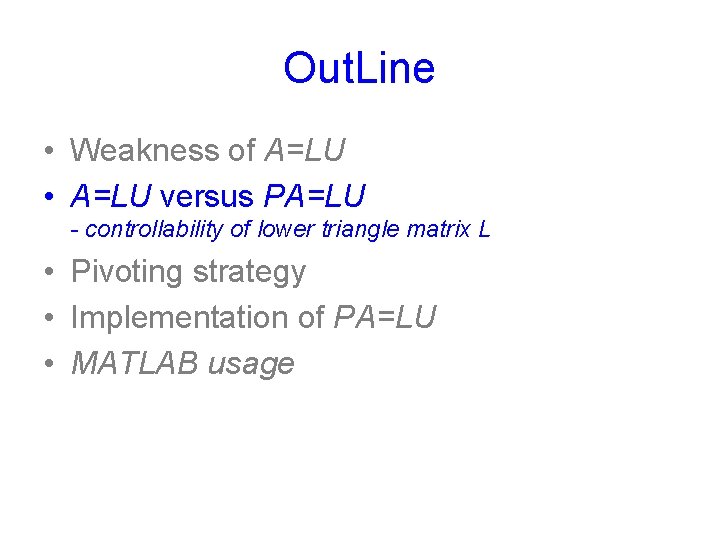 OutLine

• Weakness of $A=LU$
• $A=LU$ versus $PA=LU$
- controllability of lower triangle matrix $L$
• Pivoting strategy
• Implementation of $PA=LU$
• MATLAB usage